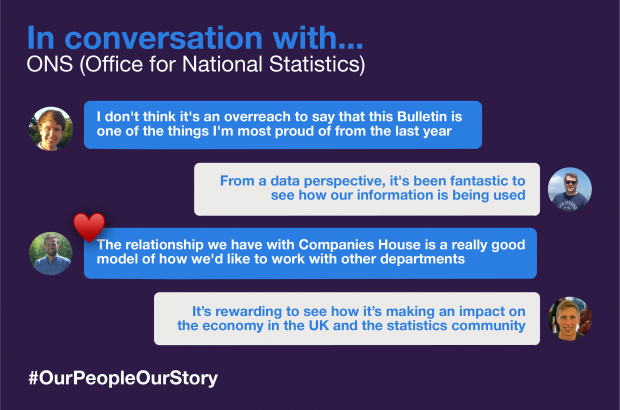 In conversation with...
ONS (Office for National Statistics)

I don't think it's an overreach to say that this Bulletin is one of the things I'm most proud of from the last year

From a data perspective, it's been fantastic to see how our information is being used

The relationship we have with Companies House is a really good model of how we'd like to work with other departments

It's rewarding to see how it's making an impact on the economy in the UK and the statistics community

#OurPeopleOurStory